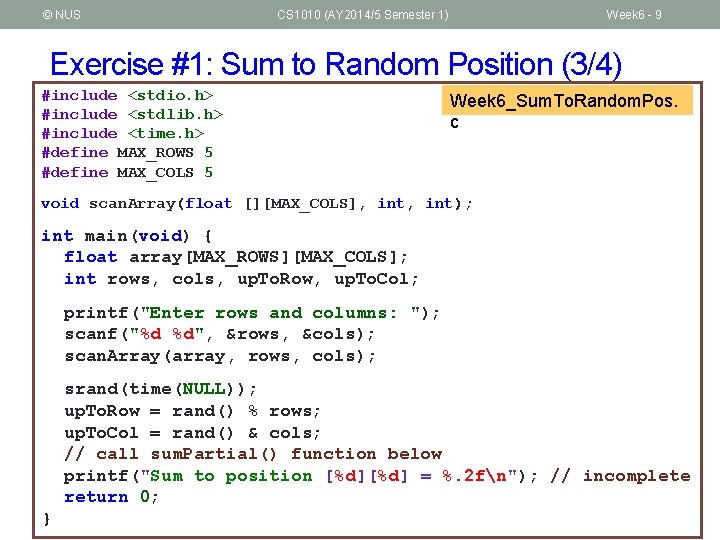 © NUS CS1010 (AY2014/5 Semester 1) Week6 - 9

Exercise #1: Sum to Random Position (3/4)

Week6_SumToRandomPos.c

#include <stdio.h>
#include <stdlib.h>
#include <time.h>
#define MAX_ROWS 5
#define MAX_COLS 5

void scanArray(float [][MAX_COLS], int, int);

int main(void) {
  float array[MAX_ROWS][MAX_COLS];
  int rows, cols, upToRow, upToCol;

  printf("Enter rows and columns: ");
  scanf("%d %d", &rows, &cols);
  scanArray(array, rows, cols);

  srand(time(NULL));
  upToRow = rand() % rows;
  upToCol = rand() & cols;
  // call sumPartial() function below
  printf("Sum to position [%d][%d] = %.2f\n"); // incomplete
  return 0;
}